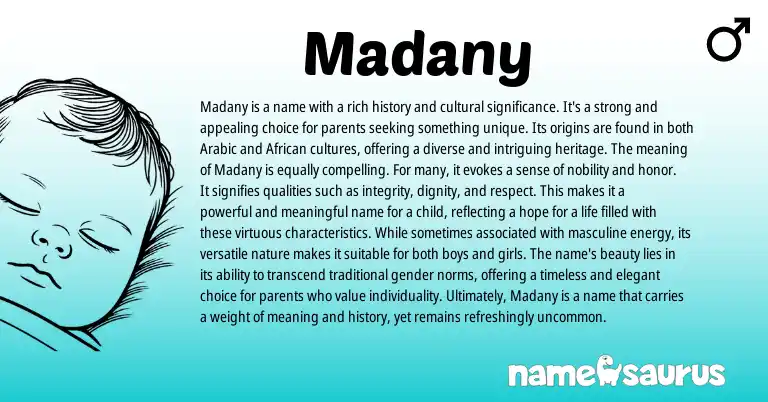 Madany

♂

Madany is a name with a rich history and cultural significance. It's a strong and appealing choice for parents seeking something unique. Its origins are found in both Arabic and African cultures, offering a diverse and intriguing heritage. The meaning of Madany is equally compelling. For many, it evokes a sense of nobility and honor. It signifies qualities such as integrity, dignity, and respect. This makes it a powerful and meaningful name for a child, reflecting a hope for a life filled with these virtuous characteristics. While sometimes associated with masculine energy, its versatile nature makes it suitable for both boys and girls. The name's beauty lies in its ability to transcend traditional gender norms, offering a timeless and elegant choice for parents who value individuality. Ultimately, Madany is a name that carries a weight of meaning and history, yet remains refreshingly uncommon.

namesaurus